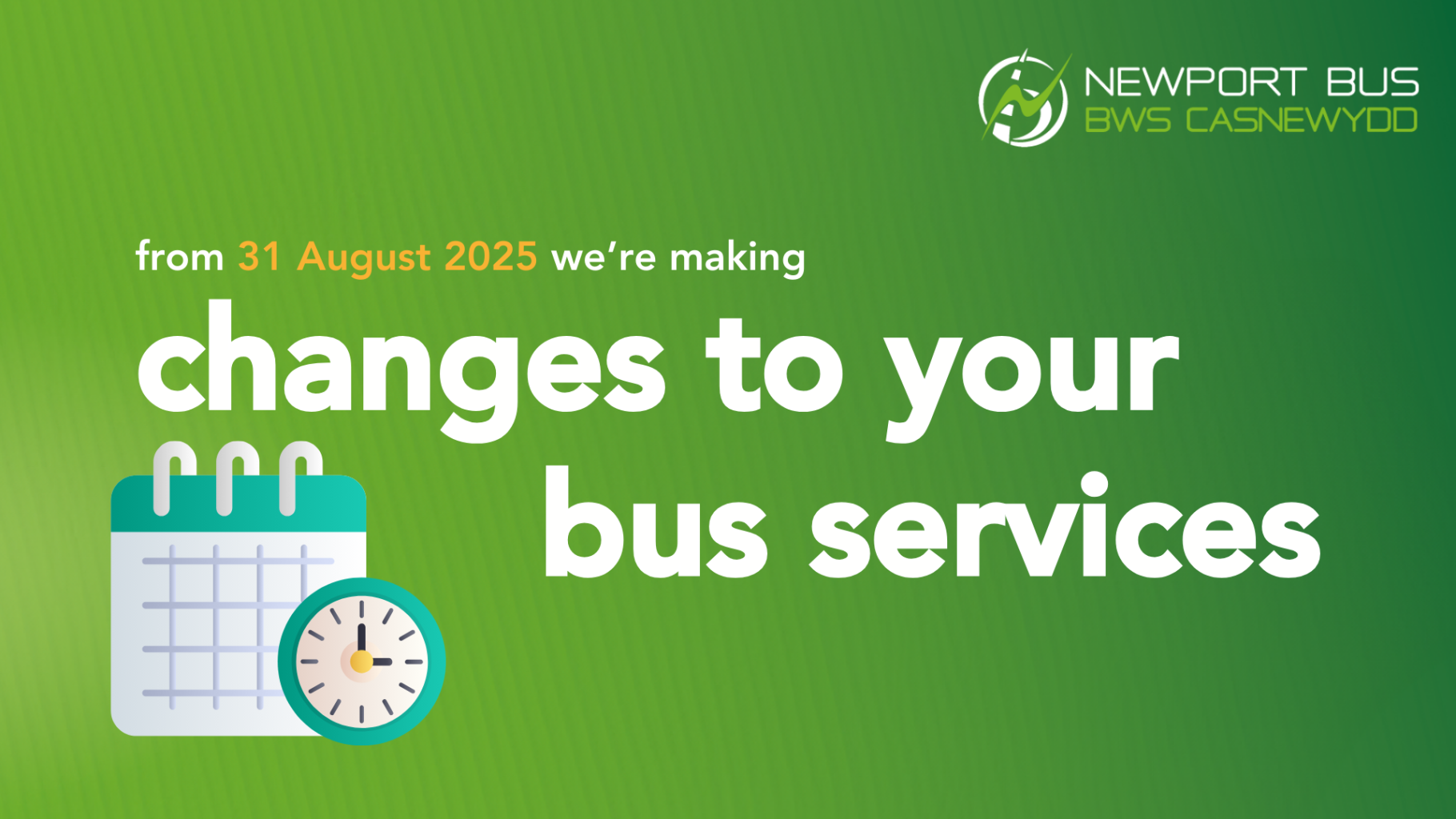 NEWPORT BUS
BWS CASNEWYDD

from 31 August 2025 we're making

changes to your bus services